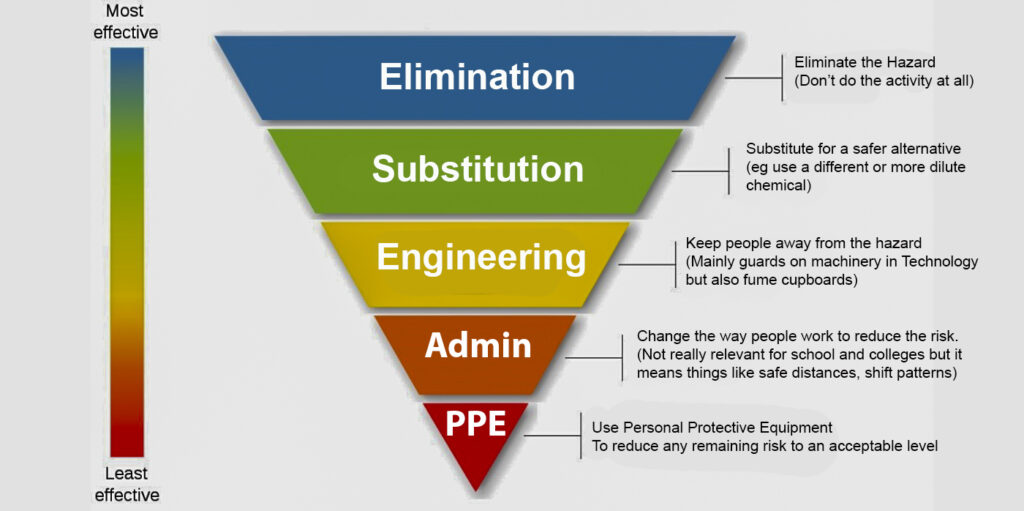 Most effective

Least effective

Elimination

Eliminate the Hazard
(Don't do the activity at all)

Substitution

Substitute for a safer alternative
(eg use a different or more dilute chemical)

Engineering

Keep people away from the hazard
(Mainly guards on machinery in Technology but also fume cupboards)

Admin

Change the way people work to reduce the risk.
(Not really relevant for school and colleges but it means things like safe distances, shift patterns)

PPE

Use Personal Protective Equipment
To reduce any remaining risk to an acceptable level